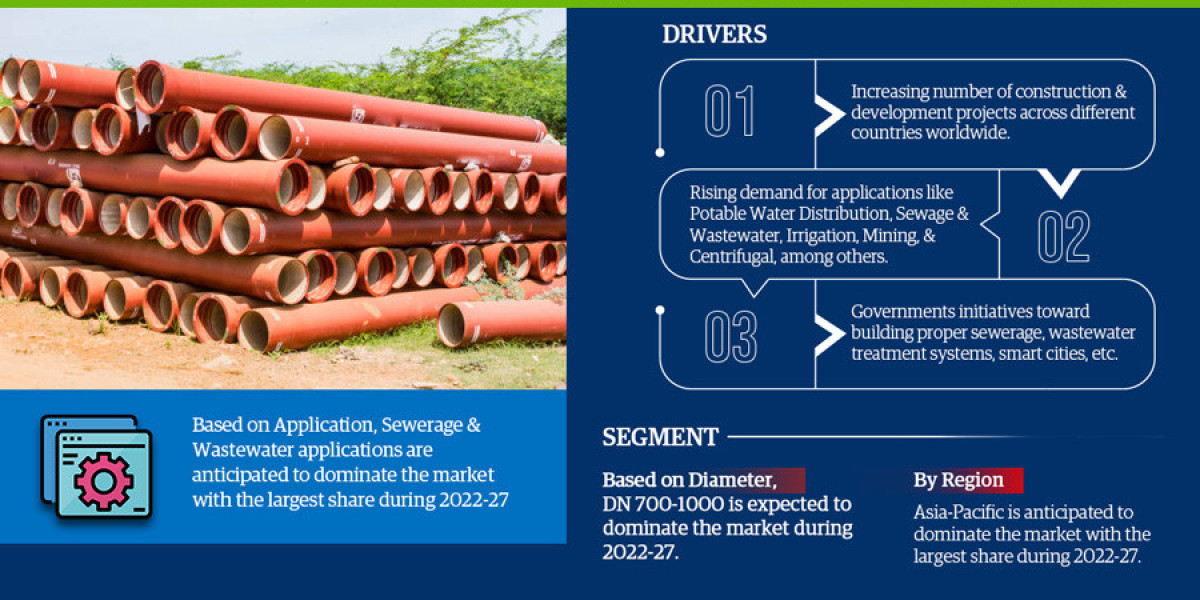 DRIVERS

01

Increasing number of construction & development projects across different countries worldwide.

Rising demand for applications like Potable Water Distribution, Sewage & Wastewater, Irrigation, Mining, & Centrifugal, among others.

02

03

Governments initiatives toward building proper sewerage, wastewater treatment systems, smart cities, etc.

Based on Application, Sewerage & Wastewater applications are anticipated to dominate the market with the largest share during 2022-27

SEGMENT

Based on Diameter, DN 700-1000 is expected to dominate the market during 2022-27.

By Region

Asia-Pacific is anticipated to dominate the market with the largest share during 2022-27.